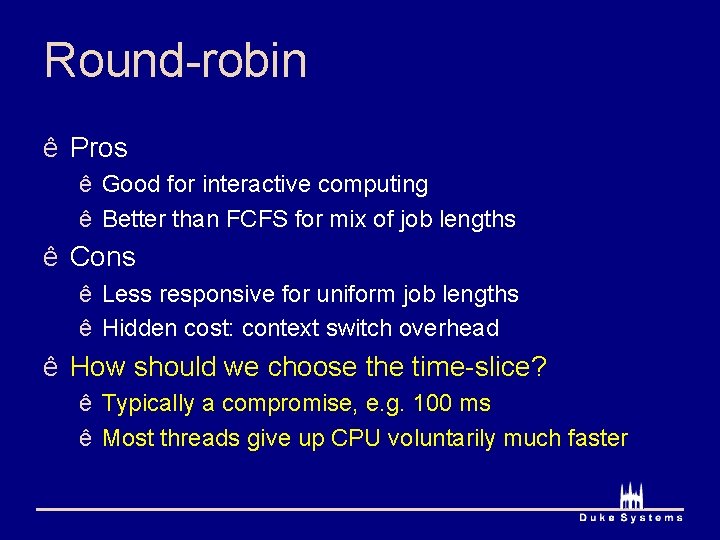 Round-robin

ê Pros

ê Good for interactive computing

ê Better than FCFS for mix of job lengths

ê Cons

ê Less responsive for uniform job lengths

ê Hidden cost: context switch overhead

ê How should we choose the time-slice?

ê Typically a compromise, e.g. 100 ms

ê Most threads give up CPU voluntarily much faster

Duke Systems